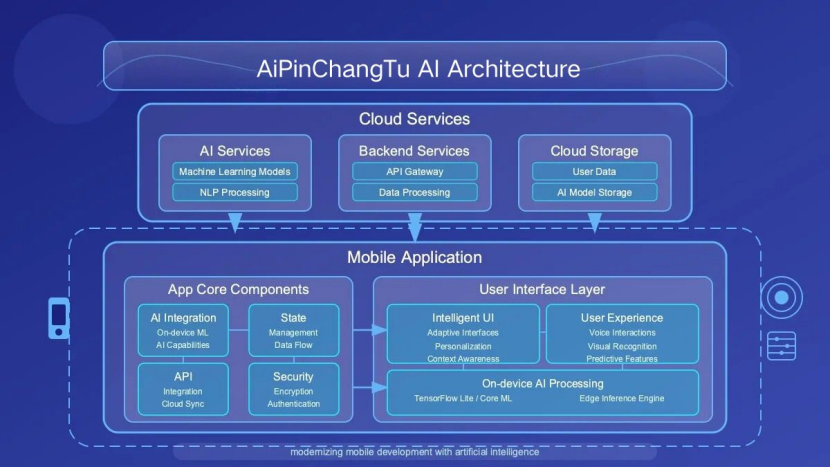 AiPinChangTu AI Architecture

Cloud Services

AI Services
Machine Learning Models
NLP Processing

Backend Services
API Gateway
Data Processing

Cloud Storage
User Data
AI Model Storage

Mobile Application

App Core Components

AI Integration
On-device ML
AI Capabilities

State
Management
Data Flow

API
Integration
Cloud Sync

Security
Encryption
Authentication

User Interface Layer

Intelligent UI
Adaptive Interfaces
Personalization
Context Awareness

User Experience
Voice Interactions
Visual Recognition
Predictive Features

On-device AI Processing
TensorFlow Lite / Core ML
Edge Inference Engine

modernizing mobile development with artificial intelligence